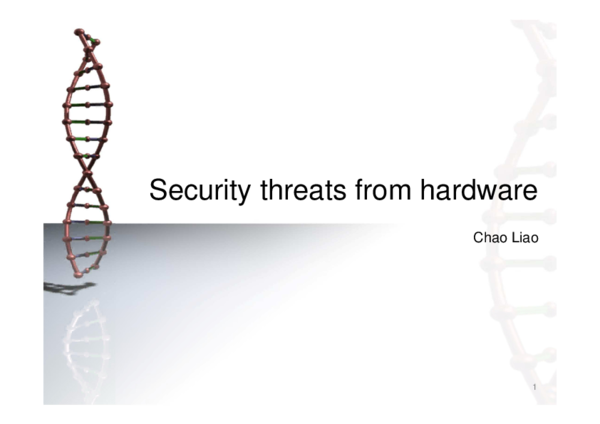 Security threats from hardware

Chao Liao

1